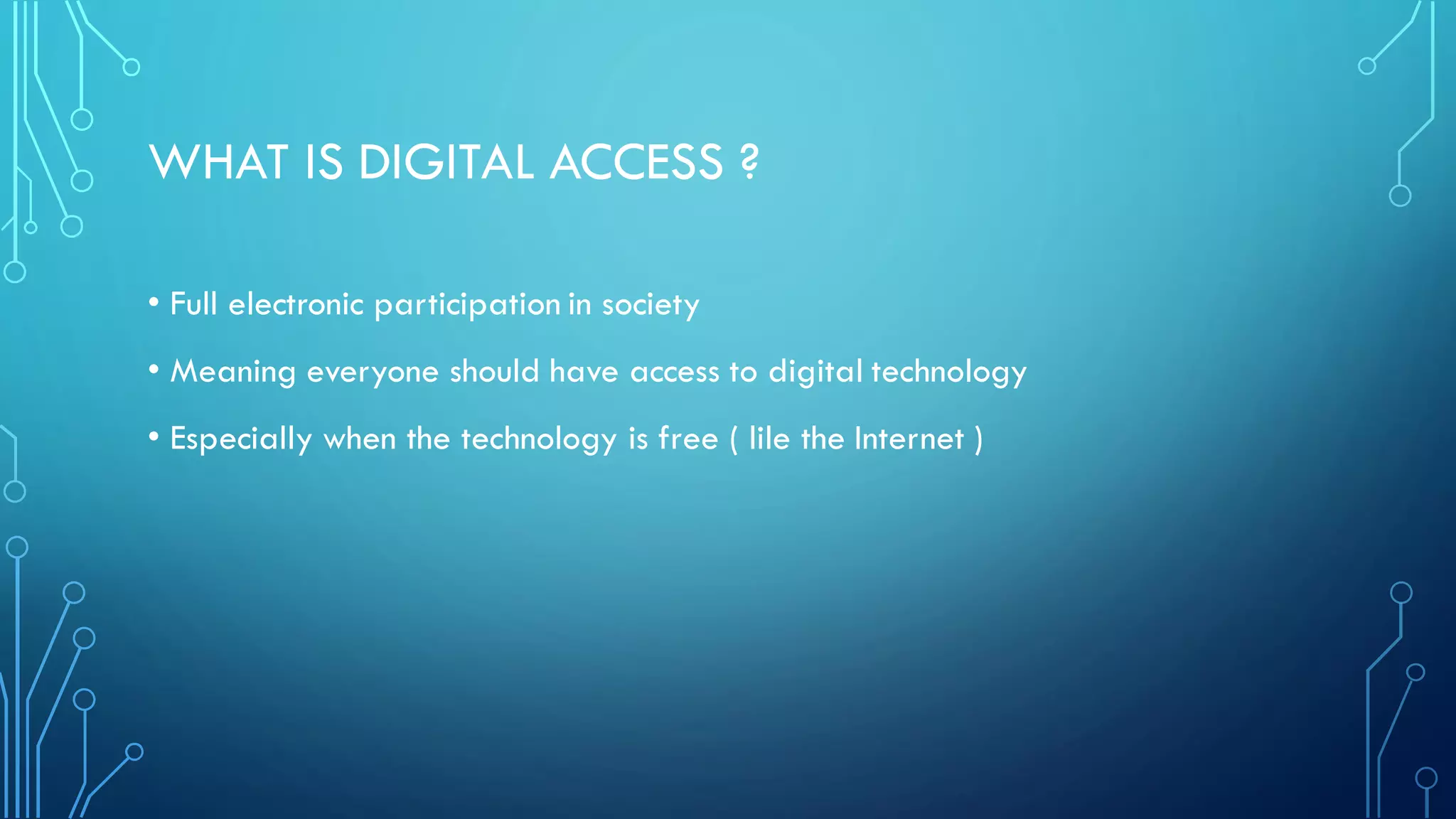 WHAT IS DIGITAL ACCESS ?

• Full electronic participation in society

• Meaning everyone should have access to digital technology

• Especially when the technology is free ( lile the Internet )